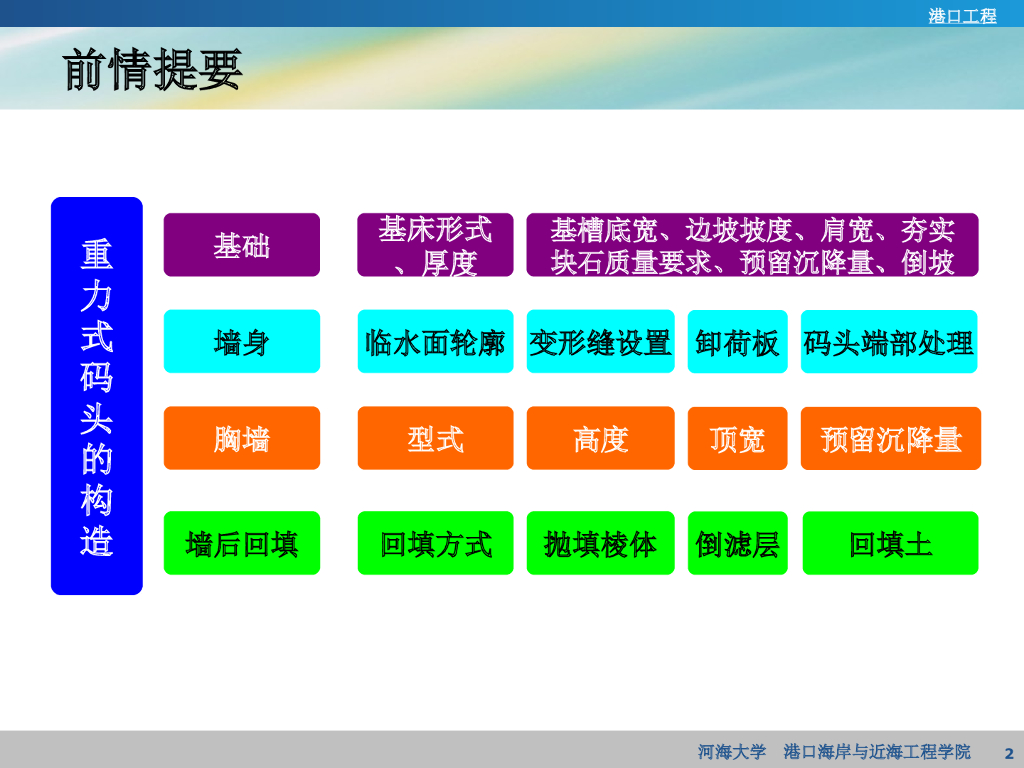 港口工程

前情提要

重力式码头的构造

基础

基床形式、厚度

基槽底宽、边坡坡度、肩宽、夯实块石质量要求、预留沉降量、倒坡

墙身

临水面轮廓

变形缝设置

卸荷板

码头端部处理

胸墙

型式

高度

顶宽

预留沉降量

墙后回填

回填方式

抛填棱体

倒滤层

回填土

河海大学 港口海岸与近海工程学院

2